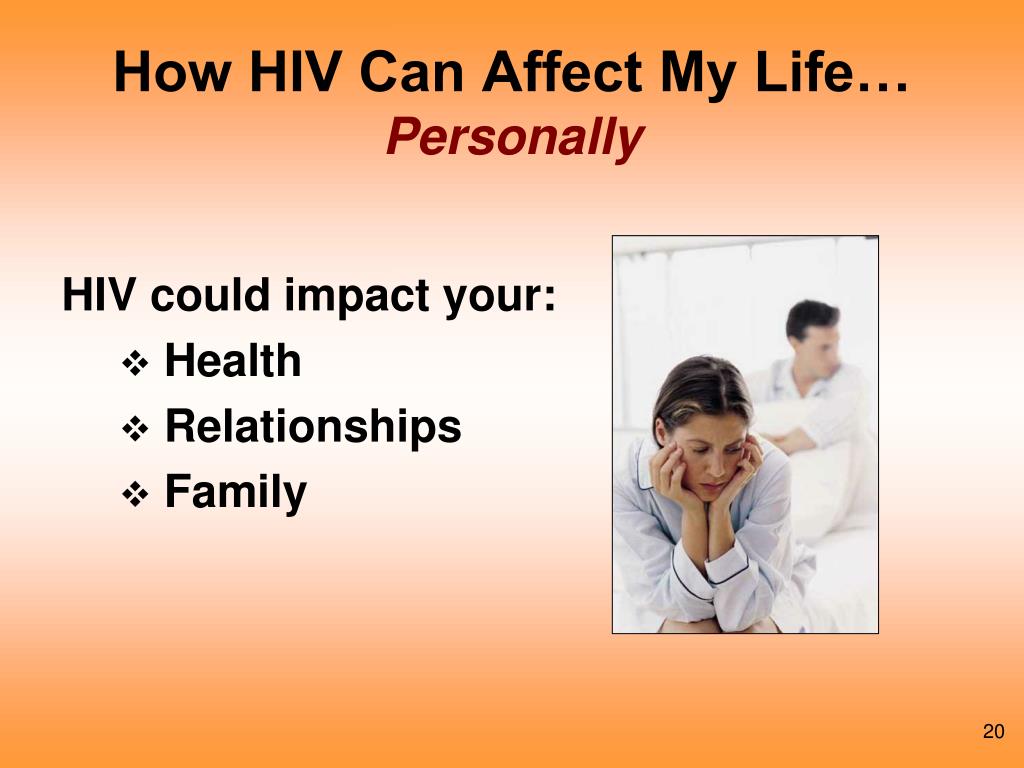 How HIV Can Affect My Life…
Personally

HIV could impact your:
❖ Health
❖ Relationships
❖ Family

20